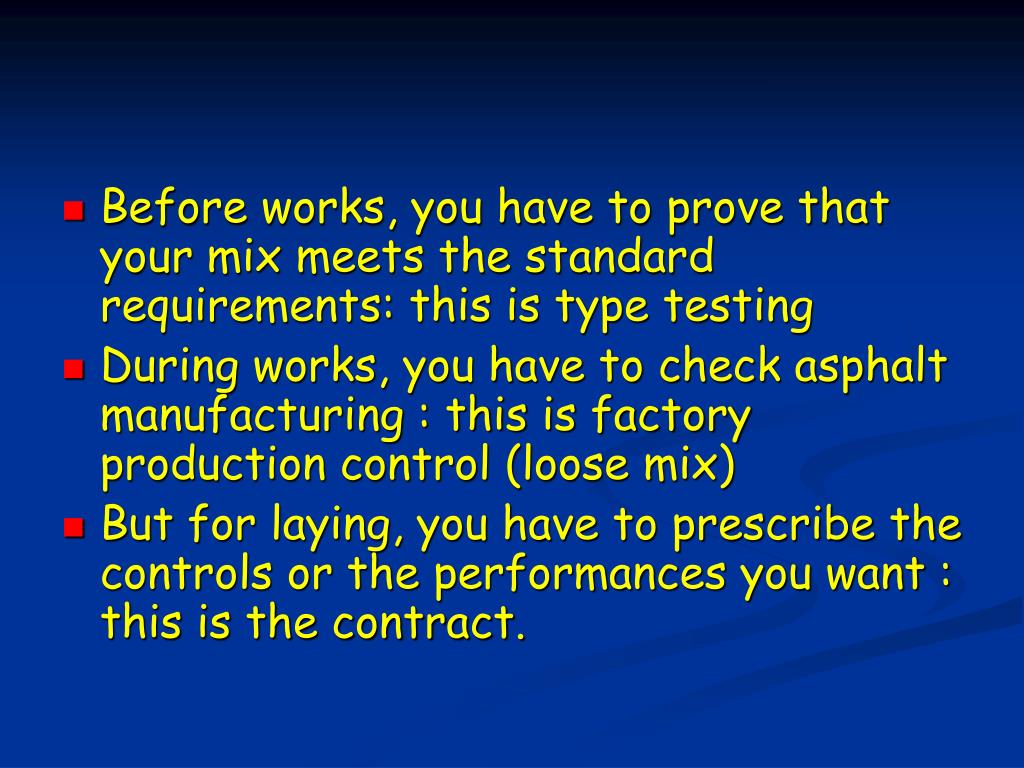 - Before works, you have to prove that your mix meets the standard requirements: this is type testing
- During works, you have to check asphalt manufacturing : this is factory production control (loose mix)
- But for laying, you have to prescribe the controls or the performances you want : this is the contract.